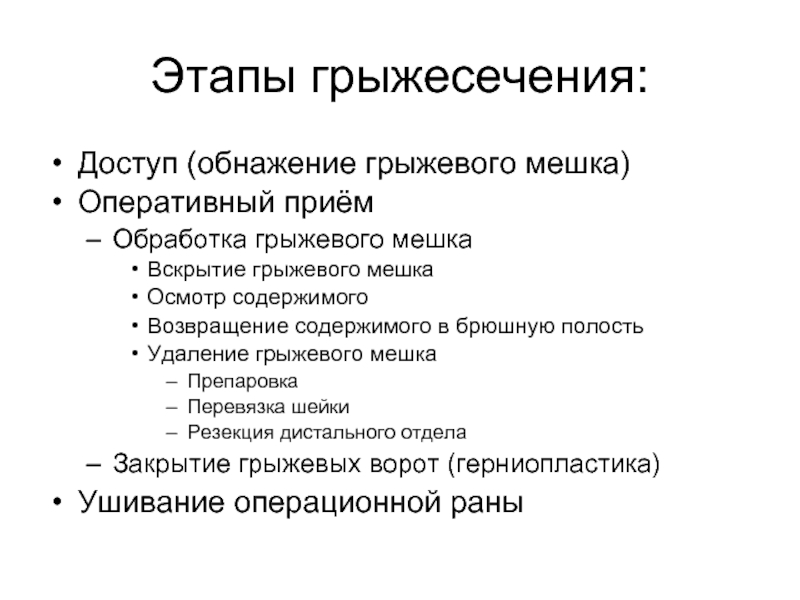 Этапы грыжесечения:

• Доступ (обнажение грыжевого мешка)
• Оперативный приём
– Обработка грыжевого мешка
• Вскрытие грыжевого мешка
• Осмотр содержимого
• Возвращение содержимого в брюшную полость
• Удаление грыжевого мешка
– Препаровка
– Перевязка шейки
– Резекция дистального отдела
– Закрытие грыжевых ворот (герниопластика)
• Ушивание операционной раны